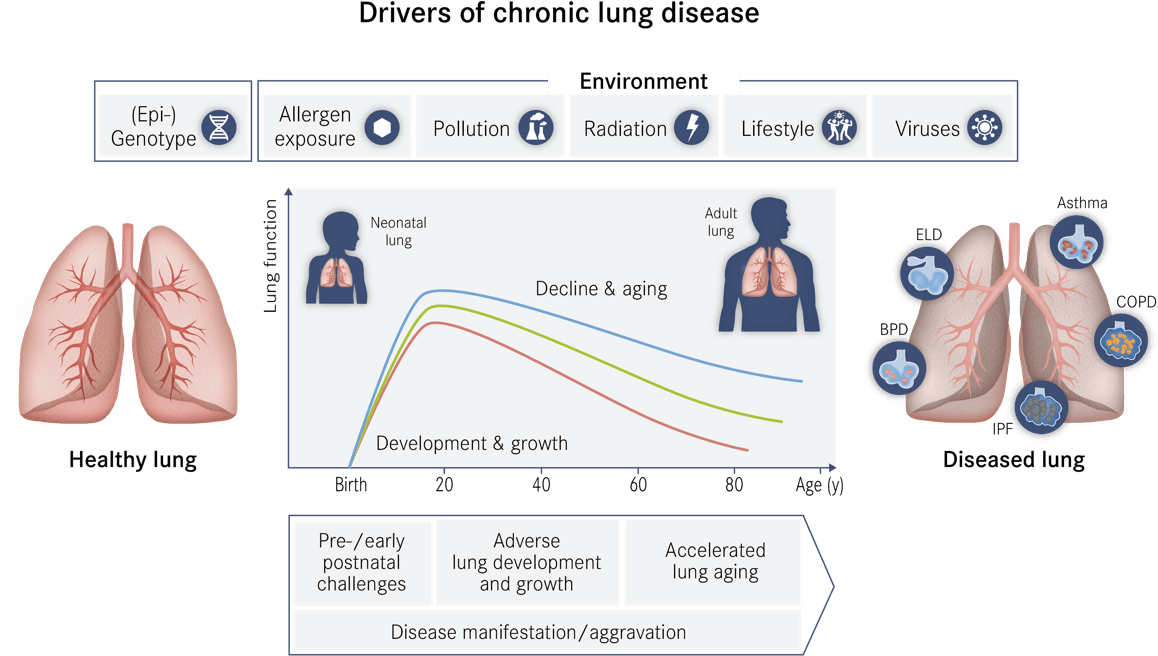 Drivers of chronic lung disease

(Epi-) Genotype

Environment

Allergen exposure

Pollution

Radiation

Lifestyle

Viruses

Lung function

Neonatal lung

Adult lung

Decline & aging

Development & growth

Birth 20 40 60 80 Age (y)

Healthy lung

ELD

Asthma

COPD

BPD

IPF

Diseased lung

Pre-/early postnatal challenges

Adverse lung development and growth

Accelerated lung aging

Disease manifestation/aggravation